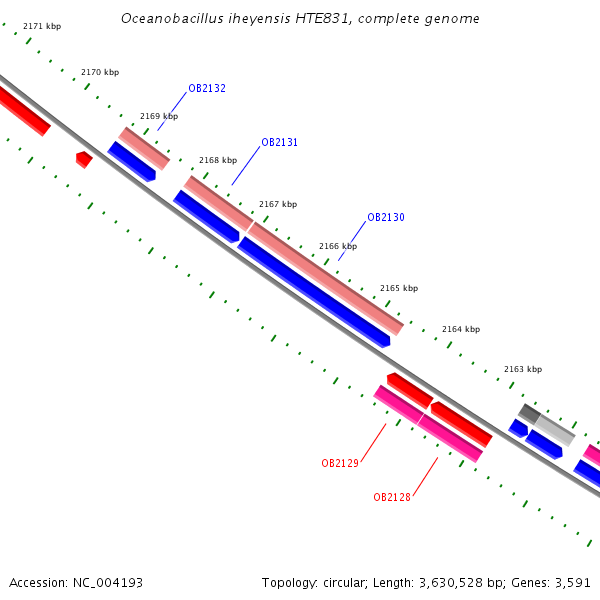 Oceanobacillus iheyensis HTE831, complete genome

2171 kbp

2170 kbp

OB2132

2169 kbp

OB2131

2168 kbp

2167 kbp

OB2130

2166 kbp

2165 kbp

2164 kbp

2163 kbp

OB2129

OB2128

Accession: NC_004193

Topology: circular; Length: 3,630,528 bp; Genes: 3,591